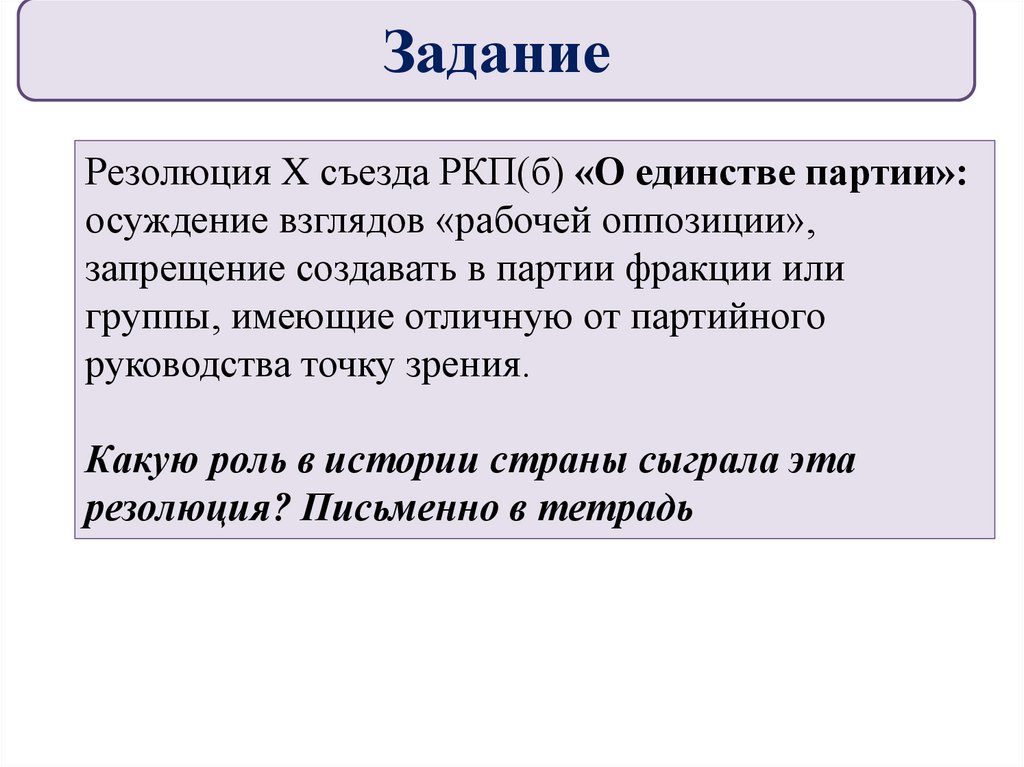 Задание

Резолюция X съезда РКП(б) «О единстве партии»: осуждение взглядов «рабочей оппозиции», запрещение создавать в партии фракции или группы, имеющие отличную от партийного руководства точку зрения.

Какую роль в истории страны сыграла эта резолюция? Письменно в тетрадь